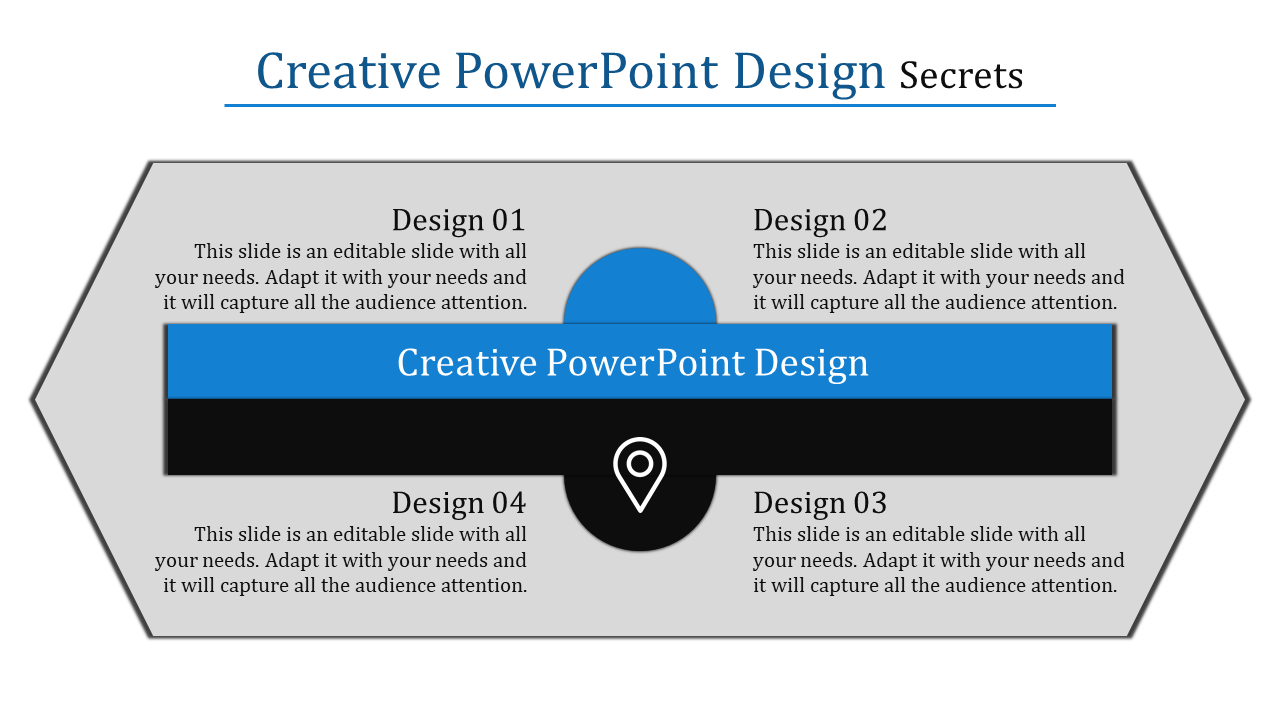 Creative PowerPoint Design Secrets

Design 01
This slide is an editable slide with all your needs. Adapt it with your needs and it will capture all the audience attention.

Design 02
This slide is an editable slide with all your needs. Adapt it with your needs and it will capture all the audience attention.

Creative PowerPoint Design

Design 04
This slide is an editable slide with all your needs. Adapt it with your needs and it will capture all the audience attention.

Design 03
This slide is an editable slide with all your needs. Adapt it with your needs and it will capture all the audience attention.